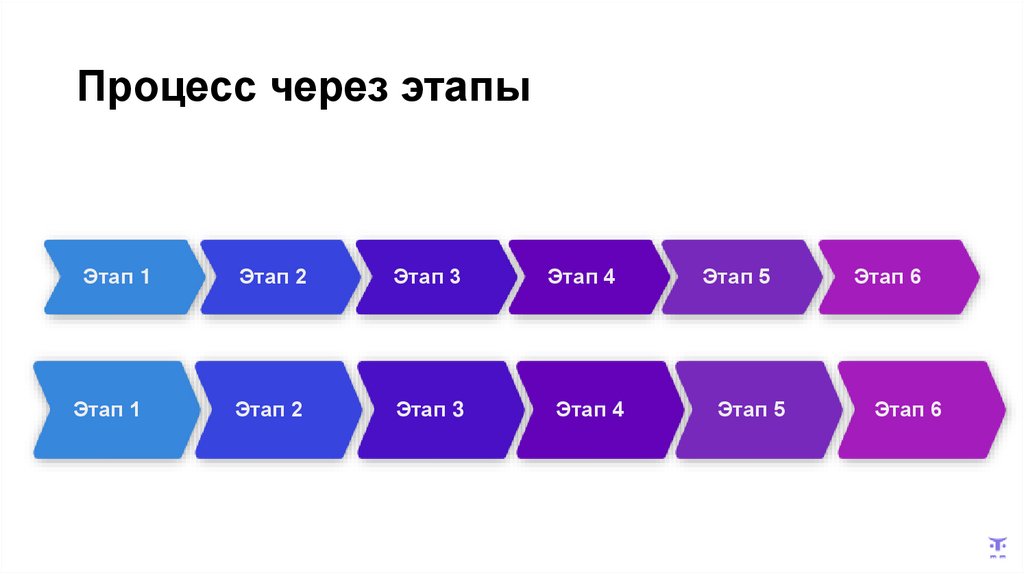 Процесс через этапы

Этап 1 Этап 2 Этап 3 Этап 4 Этап 5 Этап 6

Этап 1 Этап 2 Этап 3 Этап 4 Этап 5 Этап 6